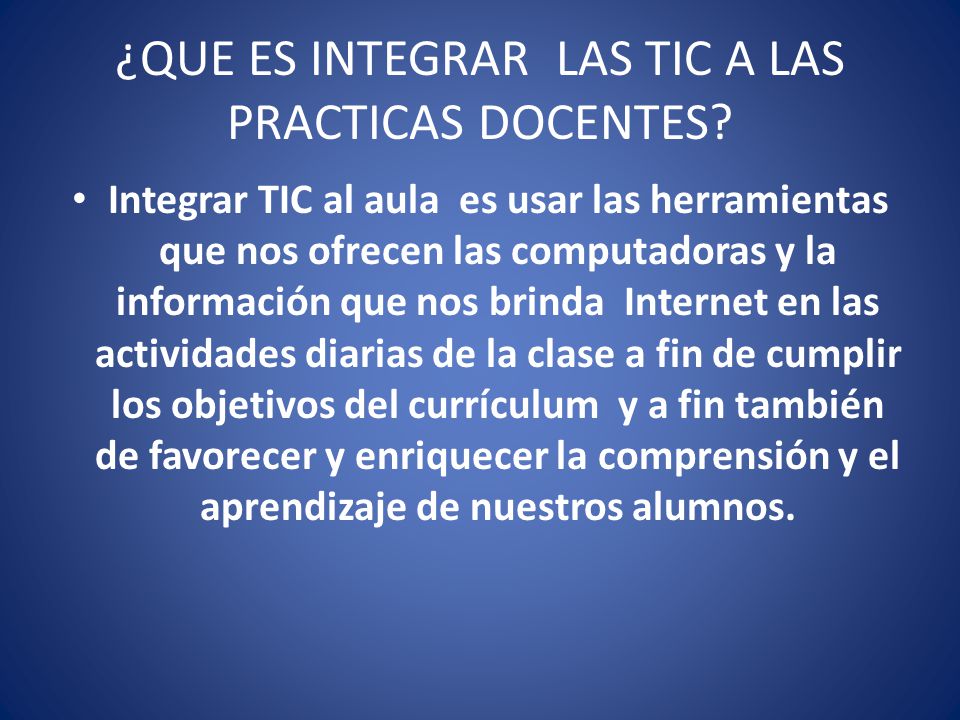 ¿QUE ES INTEGRAR LAS TIC A LAS PRACTICAS DOCENTES?

• Integrar TIC al aula es usar las herramientas que nos ofrecen las computadoras y la información que nos brinda Internet en las actividades diarias de la clase a fin de cumplir los objetivos del currículum y a fin también de favorecer y enriquecer la comprensión y el aprendizaje de nuestros alumnos.